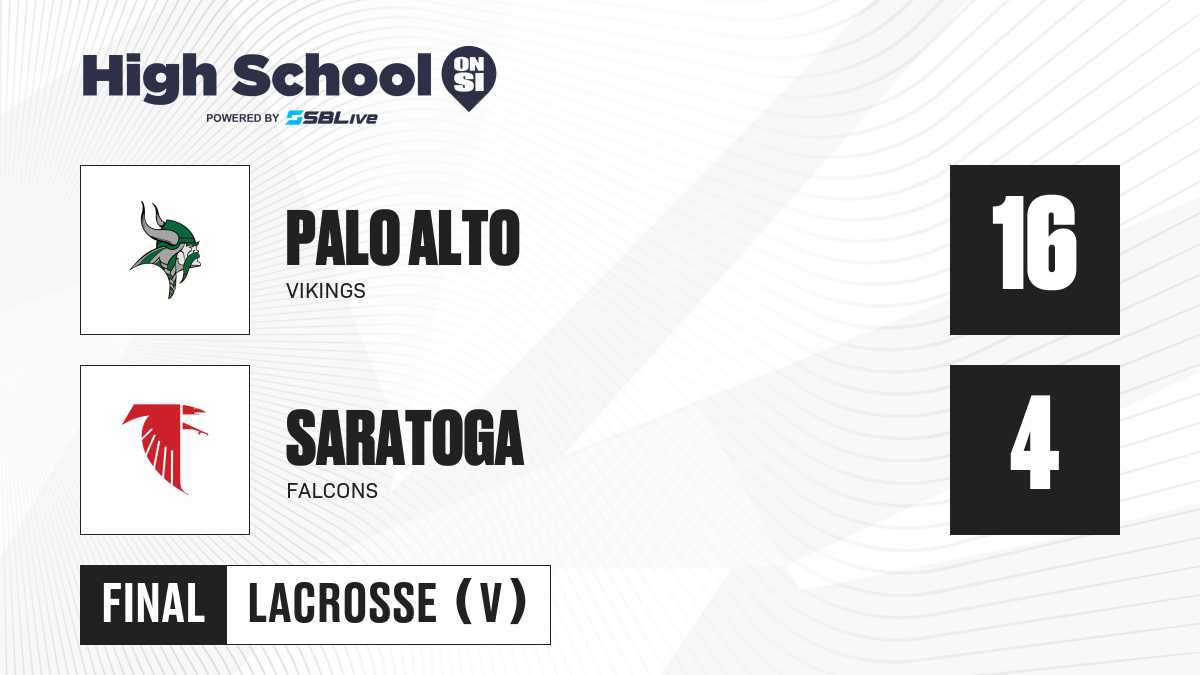 High School ON SI
POWERED BY SBLive

PALO ALTO
VIKINGS

16

SARATOGA
FALCONS

4

FINAL LACROSSE (V)